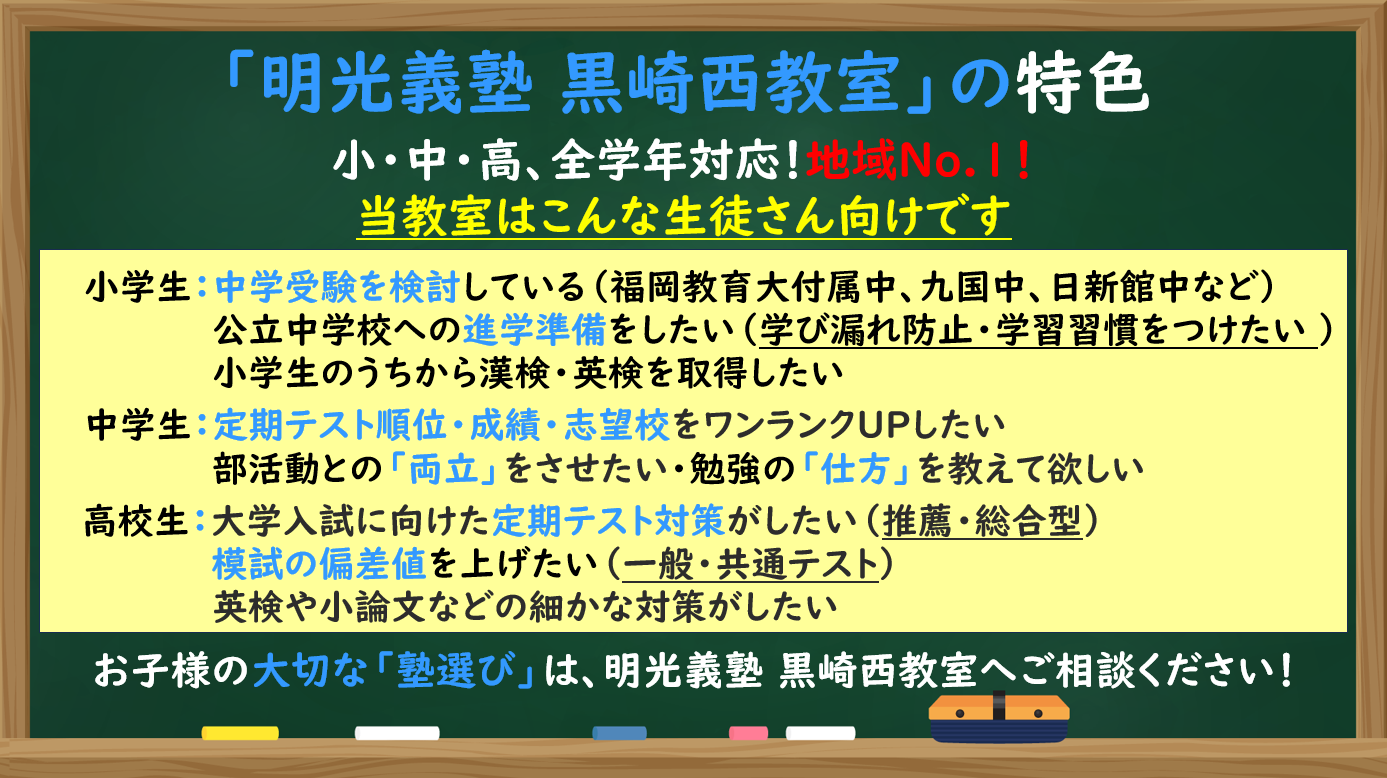 「明光義塾 黒崎西教室」の特色

小・中・高、全学年対応！地域No.1！
当教室はこんな生徒さん向けです

小学生：中学受験を検討している（福岡教育大付属中、九国中、日新館中など）
公立中学校への進学準備をしたい（学び漏れ防止・学習習慣をつけたい ）
小学生のうちから漢検・英検を取得したい

中学生：定期テスト順位・成績・志望校をワンランクUPしたい
部活動との「両立」をさせたい・勉強の「仕方」を教えて欲しい

高校生：大学入試に向けた定期テスト対策がしたい（推薦・総合型）
模試の偏差値を上げたい（一般・共通テスト）
英検や小論文などの細かな対策がしたい

お子様の大切な「塾選び」は、明光義塾 黒崎西教室へご相談ください！